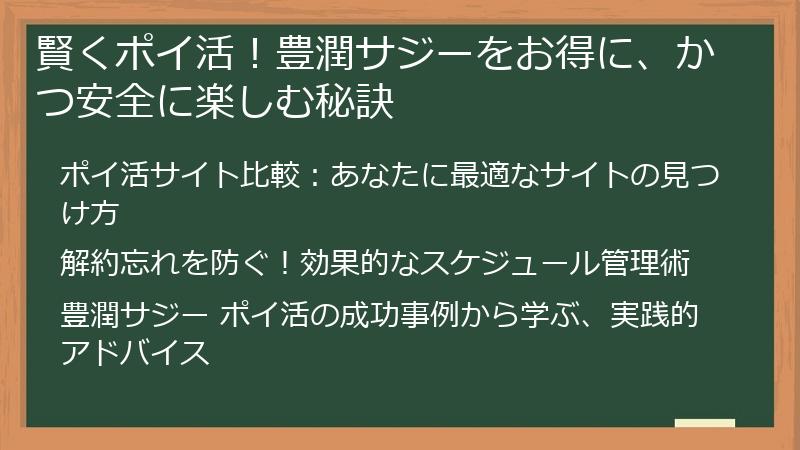 賢くポイ活！豊潤サジーをお得に、かつ安全に楽しむ秘訣

ポイ活サイト比較：あなたに最適なサイトの見つけ方

解約忘れを防ぐ！効果的なスケジュール管理術

豊潤サジー ポイ活の成功事例から学ぶ、実践的アドバイス